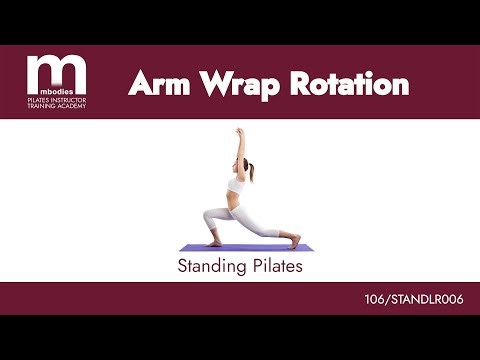 m
mbodies
PILATES INSTRUCTOR TRAINING ACADEMY

Arm Wrap Rotation

Standing Pilates

106/STANDLR006